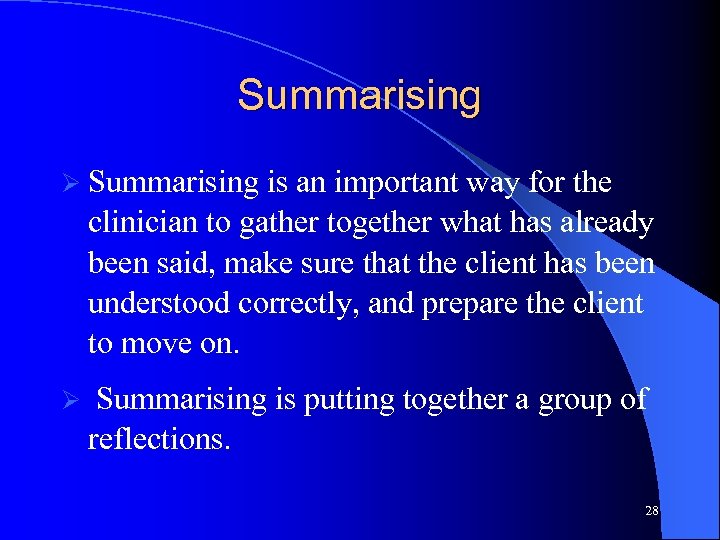 Summarising

➢ Summarising is an important way for the clinician to gather together what has already been said, make sure that the client has been understood correctly, and prepare the client to move on.

➢ Summarising is putting together a group of reflections.

28